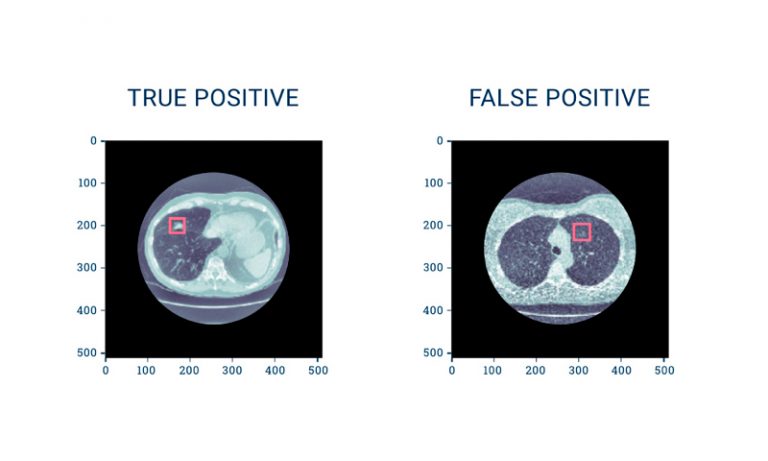 TRUE POSITIVE

0
100
200
300
400
500
0 100 200 300 400 500

FALSE POSITIVE

0
100
200
300
400
500
0 100 200 300 400 500